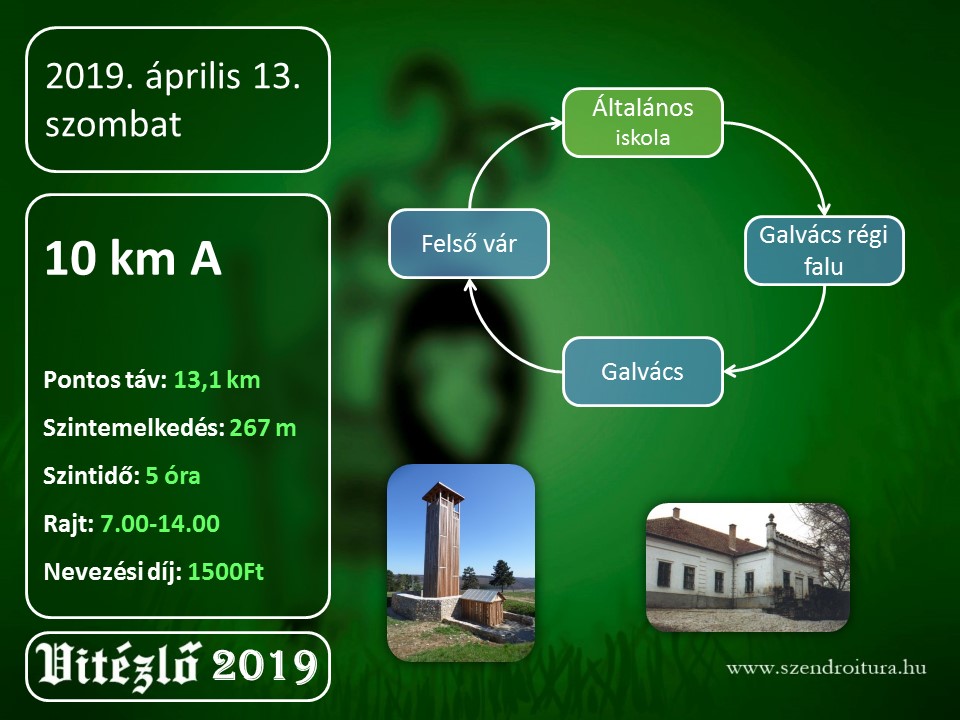 2019. április 13. szombat

10 km A

Pontos táv: 13,1 km

Szintemelkedés: 267 m

Szintidő: 5 óra

Rajt: 7.00-14.00

Nevezési díj: 1500Ft

Vitézlő 2019

Általános iskola

Galvács régi falu

Galvács

Felső vár

www.szendroitura.hu